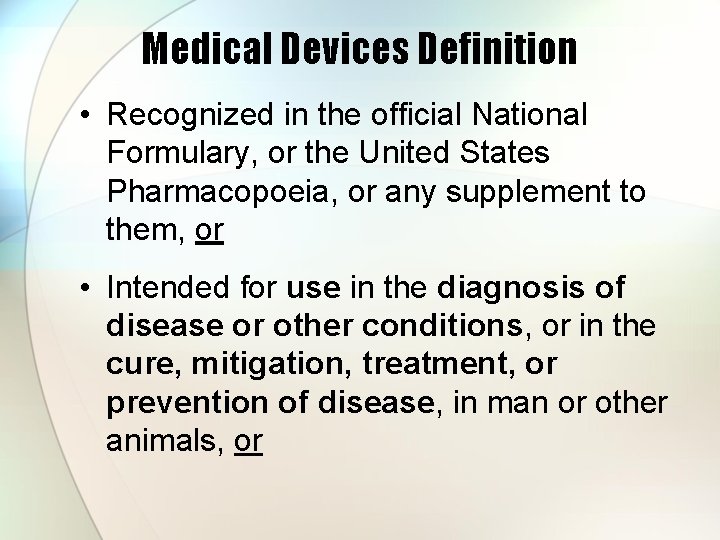 Medical Devices Definition

• Recognized in the official National Formulary, or the United States Pharmacopoeia, or any supplement to them, or

• Intended for use in the diagnosis of disease or other conditions, or in the cure, mitigation, treatment, or prevention of disease, in man or other animals, or